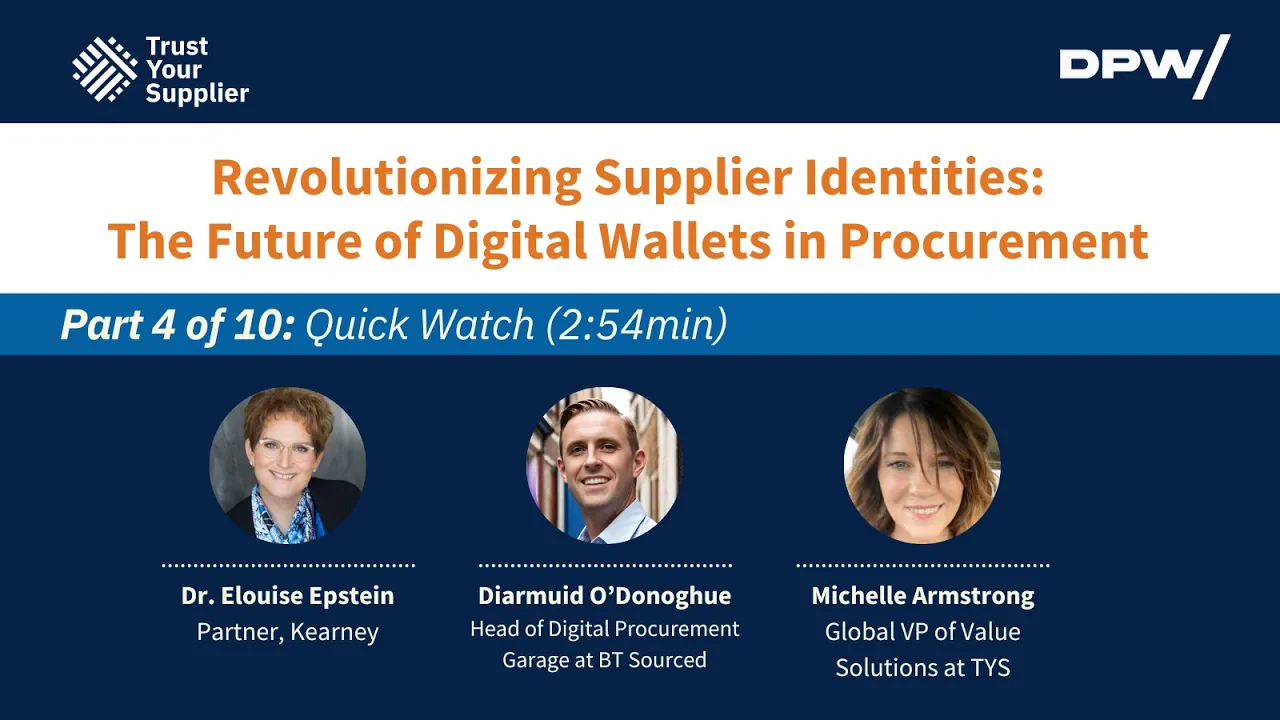 Trust Your Supplier

DPW/

Revolutionizing Supplier Identities: The Future of Digital Wallets in Procurement

Part 4 of 10: Quick Watch (2:54min)

Dr. Elouise Epstein
Partner, Kearney

Diarmuid O'Donoghue
Head of Digital Procurement Garage at BT Sourced

Michelle Armstrong
Global VP of Value Solutions at TYS